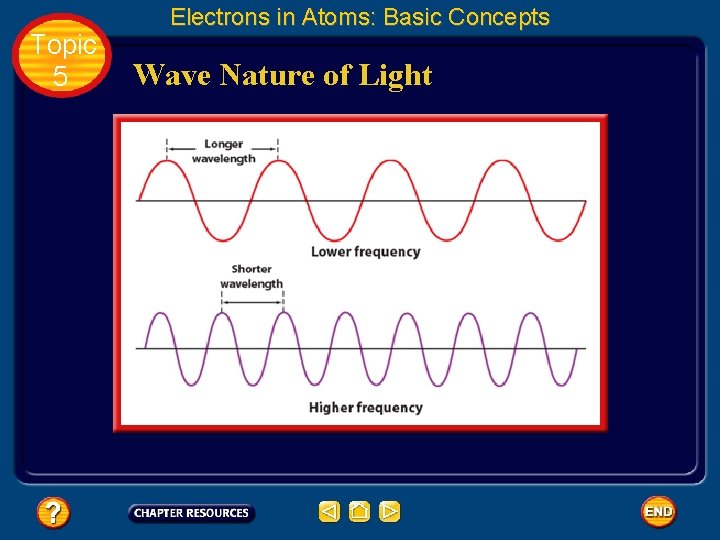 Electrons in Atoms: Basic Concepts

Topic 5

Wave Nature of Light

Longer wavelength

Lower frequency

Shorter wavelength

Higher frequency

?

CHAPTER RESOURCES

END